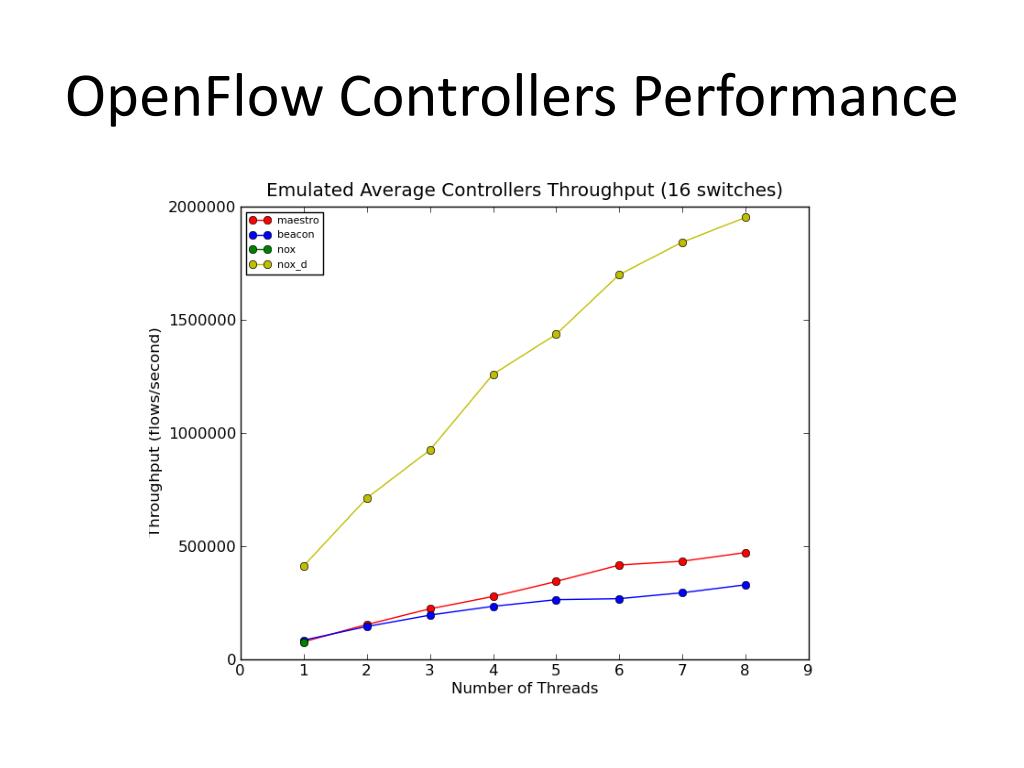 OpenFlow Controllers Performance

Emulated Average Controllers Throughput (16 switches)

maestro
beacon
nox
nox_d

Throughput (flows/second)

2000000
1500000
1000000
500000
0

0 1 2 3 4 5 6 7 8 9

Number of Threads